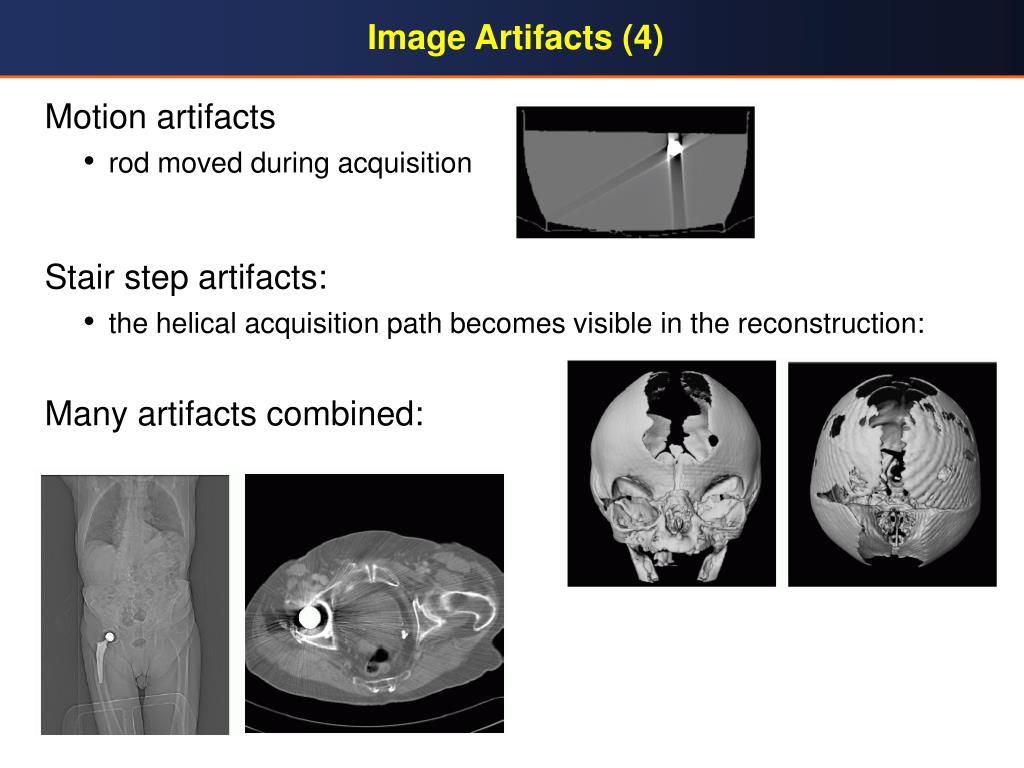 Image Artifacts (4)

Motion artifacts

• rod moved during acquisition

Stair step artifacts:

• the helical acquisition path becomes visible in the reconstruction:

Many artifacts combined: